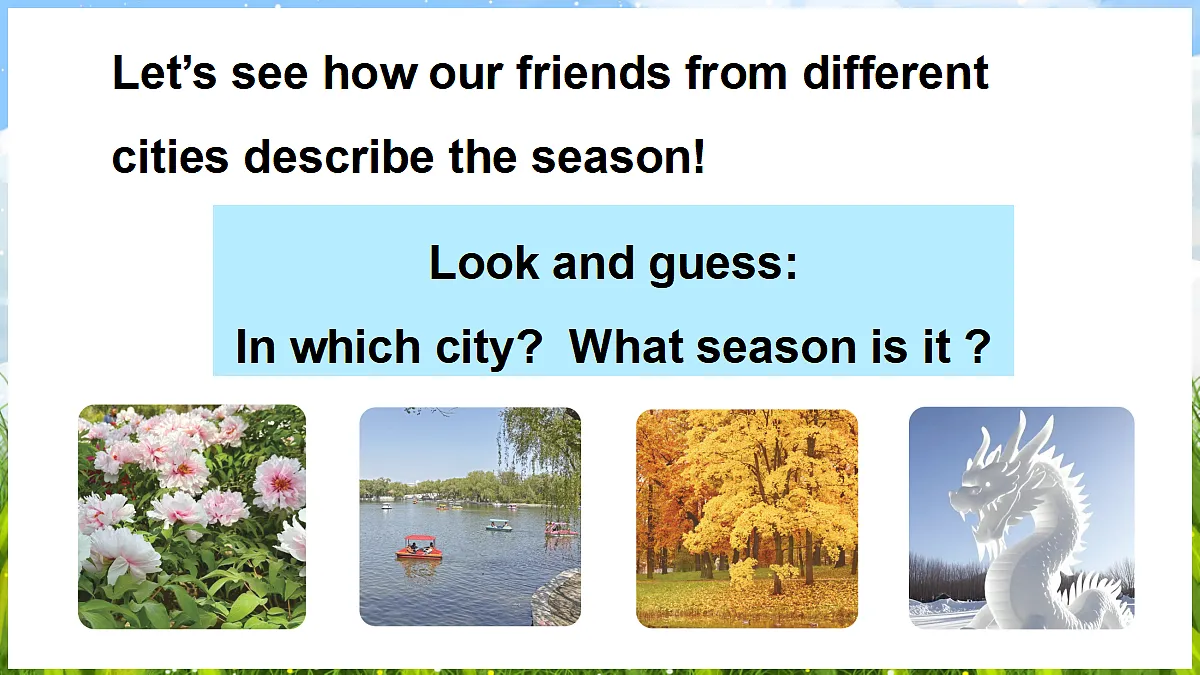 Let’s see how our friends from different cities describe the season!

Look and guess:
In which city?  What season is it ?